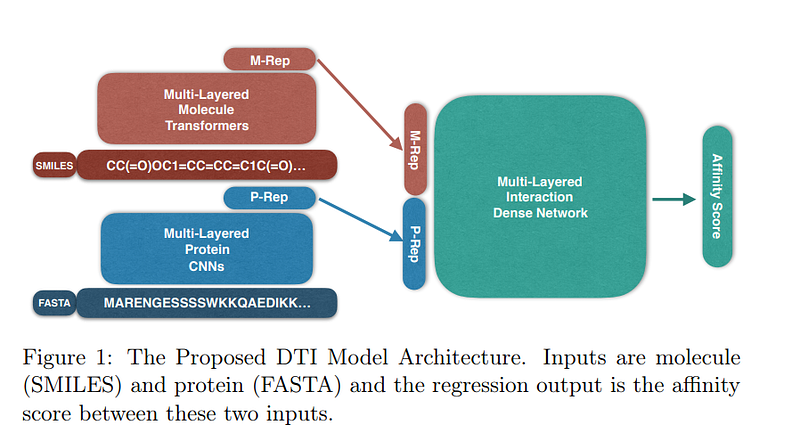 M-Rep

Multi-Layered Molecule Transformers

SMILES CC(=O)OC1=CC=CC=C1C(=O)...

P-Rep

Multi-Layered Protein CNNs

FASTA MARENGESSSSWKKQAEDIKK...

M-Rep

P-Rep

Multi-Layered Interaction Dense Network

Affinity Score

Figure 1: The Proposed DTI Model Architecture. Inputs are molecule (SMILES) and protein (FASTA) and the regression output is the affinity score between these two inputs.